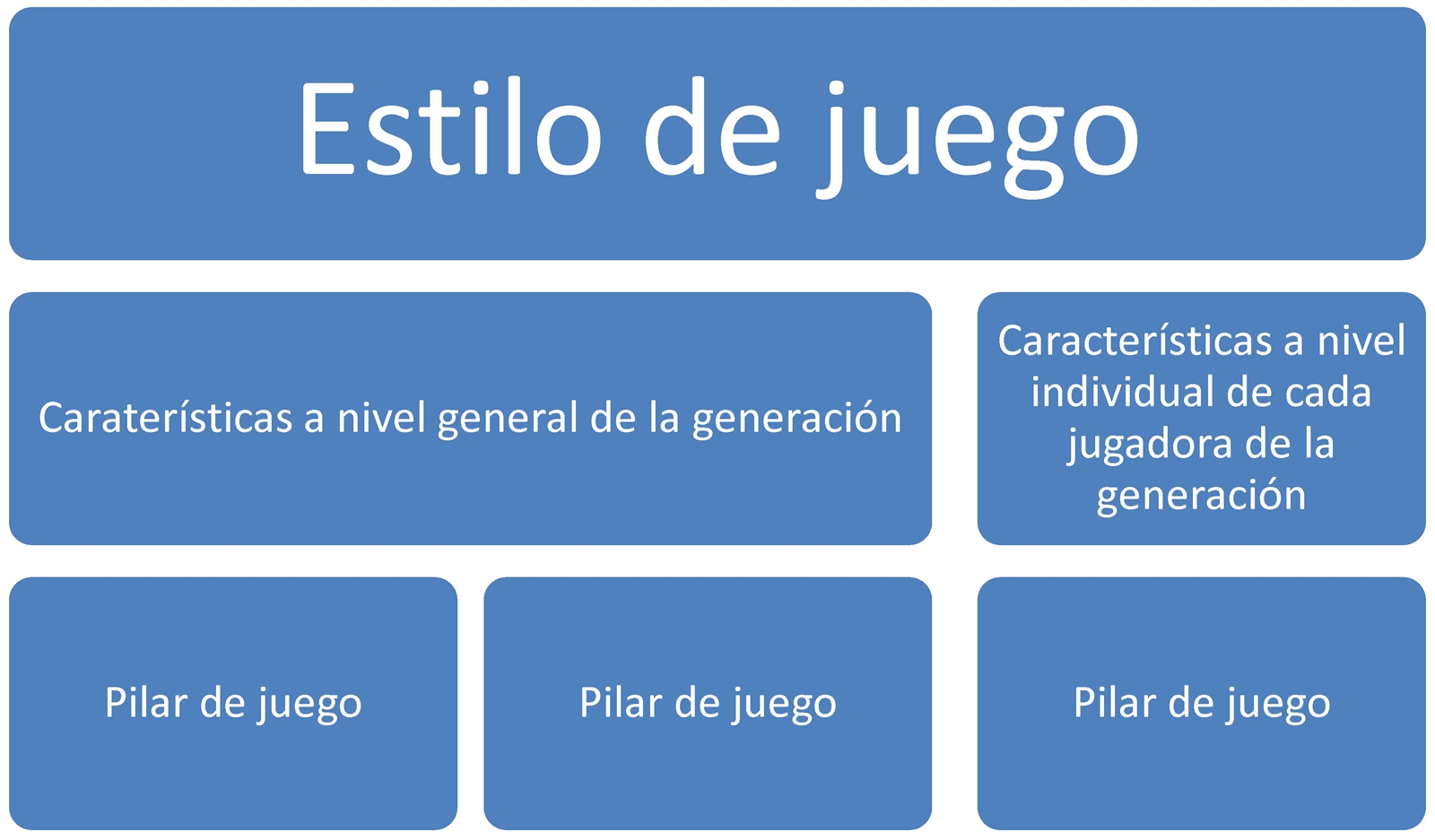 Estilo de juego

Caraterísticas a nivel general de la generación

Características a nivel individual de cada jugadora de la generación

Pilar de juego

Pilar de juego

Pilar de juego